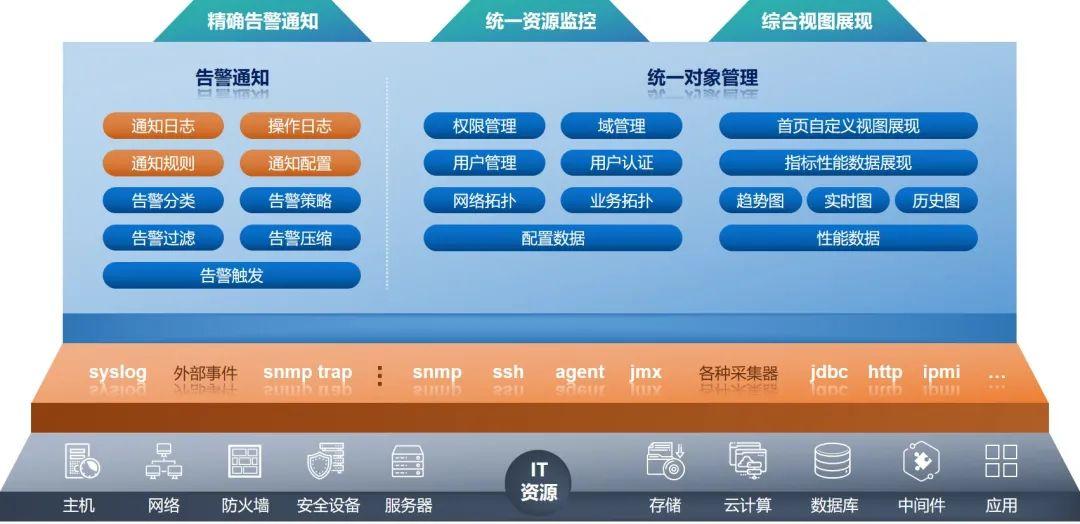 精确告警通知

统一资源监控

综合视图展现

告警通知

通知日志
操作日志
通知规则
通知配置
告警分类
告警策略
告警过滤
告警压缩
告警触发

统一对象管理

权限管理
域管理
用户管理
用户认证
网络拓扑
业务拓扑
配置数据

首页自定义视图展现
指标性能数据展现
趋势图
实时图
历史图
性能数据

syslog 外部事件 snmp trap ⋮ snmp ssh agent jmx 各种采集器 jdbc http ipmi ...

主机
网络
防火墙
安全设备
服务器
IT 资源
存储
云计算
数据库
中间件
应用